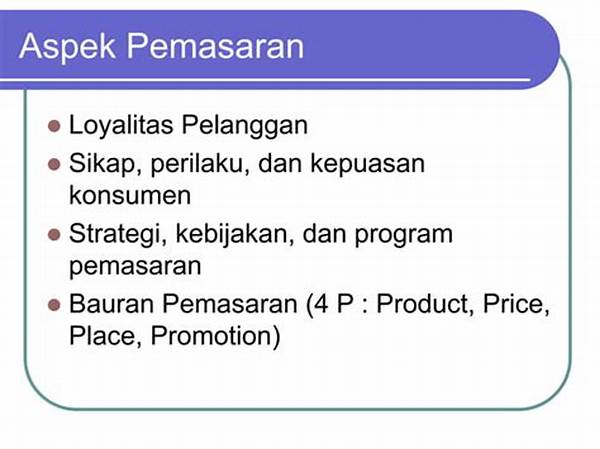 Aspek Pemasaran

- Loyalitas Pelanggan
- Sikap, perilaku, dan kepuasan konsumen
- Strategi, kebijakan, dan program pemasaran
- Bauran Pemasaran (4 P : Product, Price, Place, Promotion)